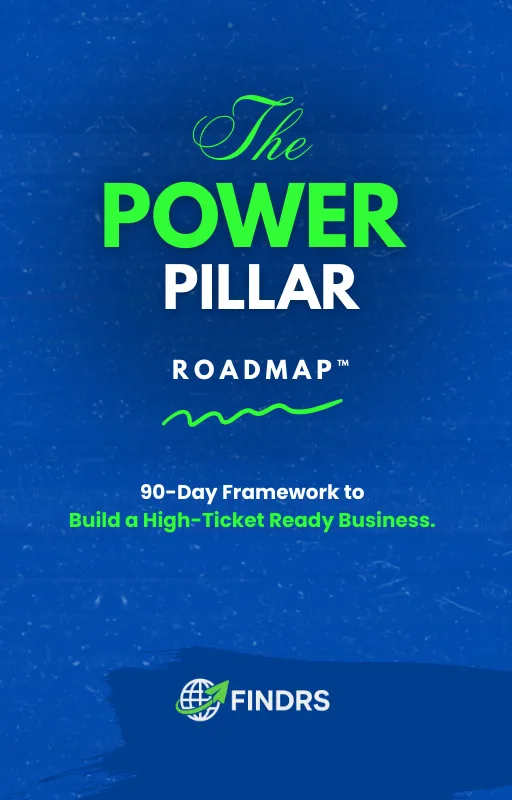 The
POWER
PILLAR

ROADMAP™

90-Day Framework to
Build a High-Ticket Ready Business.

FINDRS